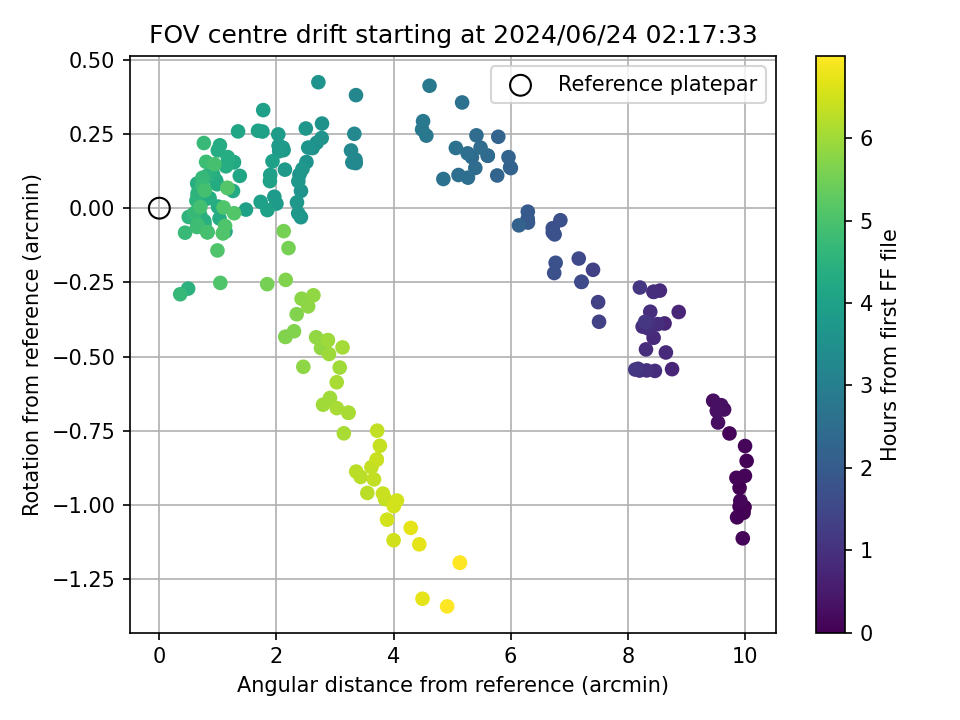 FOV centre drift starting at 2024/06/24 02:17:33

Reference platepar

Rotation from reference (arcmin)

0.50
0.25
0.00
−0.25
−0.50
−0.75
−1.00
−1.25

0
2
4
6
8
10

Angular distance from reference (arcmin)

Hours from first FF file

6
5
4
3
2
1
0